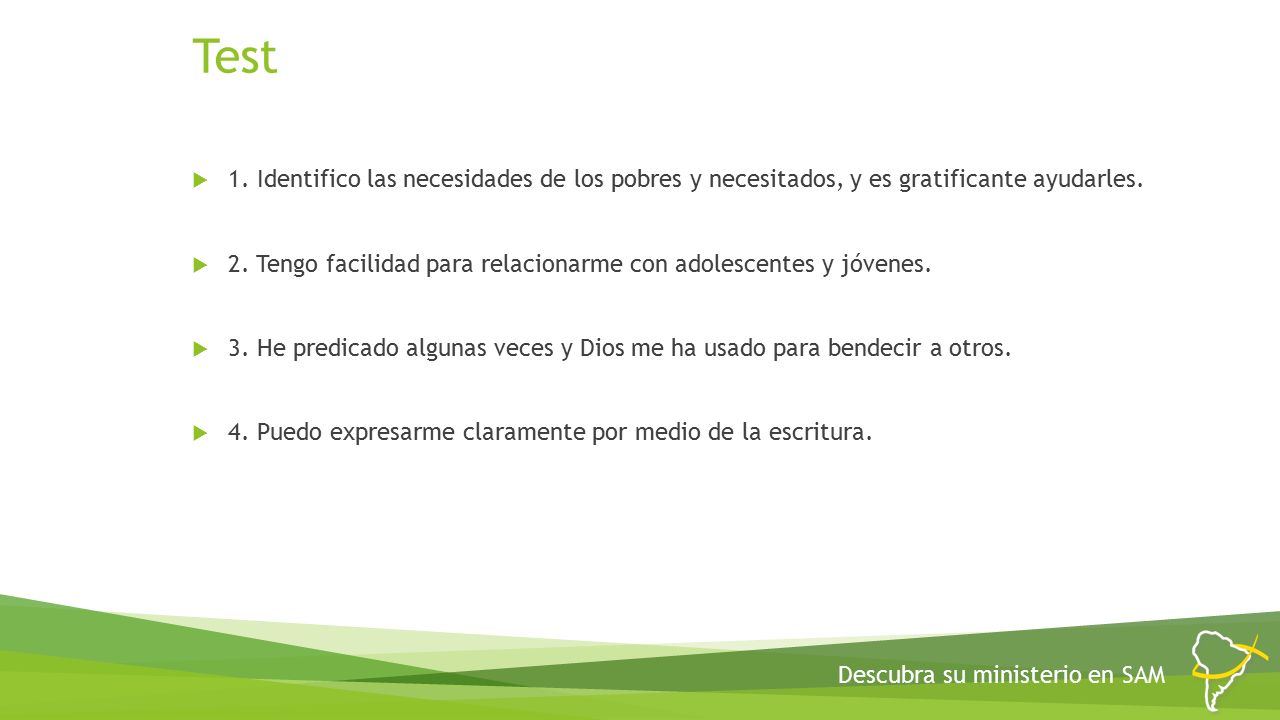 Test

1. Identifico las necesidades de los pobres y necesitados, y es gratificante ayudarles.

2. Tengo facilidad para relacionarme con adolescentes y jóvenes.

3. He predicado algunas veces y Dios me ha usado para bendecir a otros.

4. Puedo expresarme claramente por medio de la escritura.

Descubra su ministerio en SAM